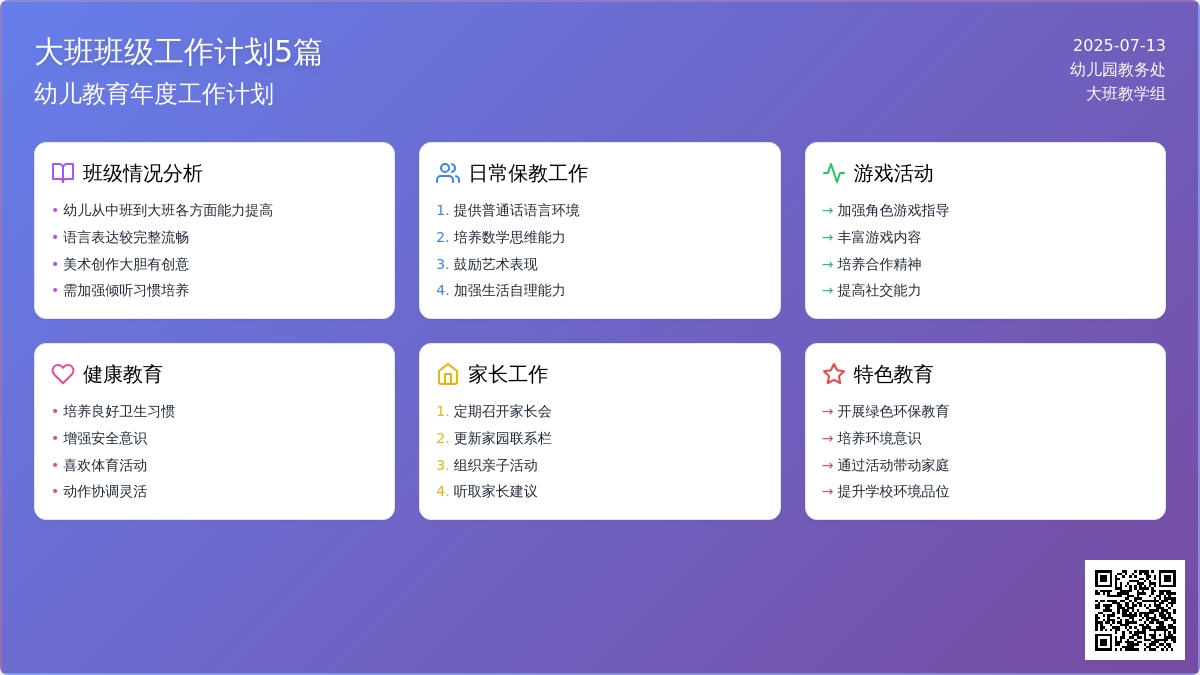 大班班级工作计划5篇
幼儿教育年度工作计划

2025-07-13
幼儿园教务处
大班教学组

班级情况分析
• 幼儿从中班到大班各方面能力提高
• 语言表达较完整流畅
• 美术创作大胆有创意
• 需加强倾听习惯培养

日常保教工作
1. 提供普通话语言环境
2. 培养数学思维能力
3. 鼓励艺术表现
4. 加强生活自理能力

游戏活动
→ 加强角色游戏指导
→ 丰富游戏内容
→ 培养合作精神
→ 提高社交能力

健康教育
• 培养良好卫生习惯
• 增强安全意识
• 喜欢体育活动
• 动作协调灵活

家长工作
1. 定期召开家长会
2. 更新家园联系栏
3. 组织亲子活动
4. 听取家长建议

特色教育
→ 开展绿色环保教育
→ 培养环境意识
→ 通过活动带动家庭
→ 提升学校环境品位